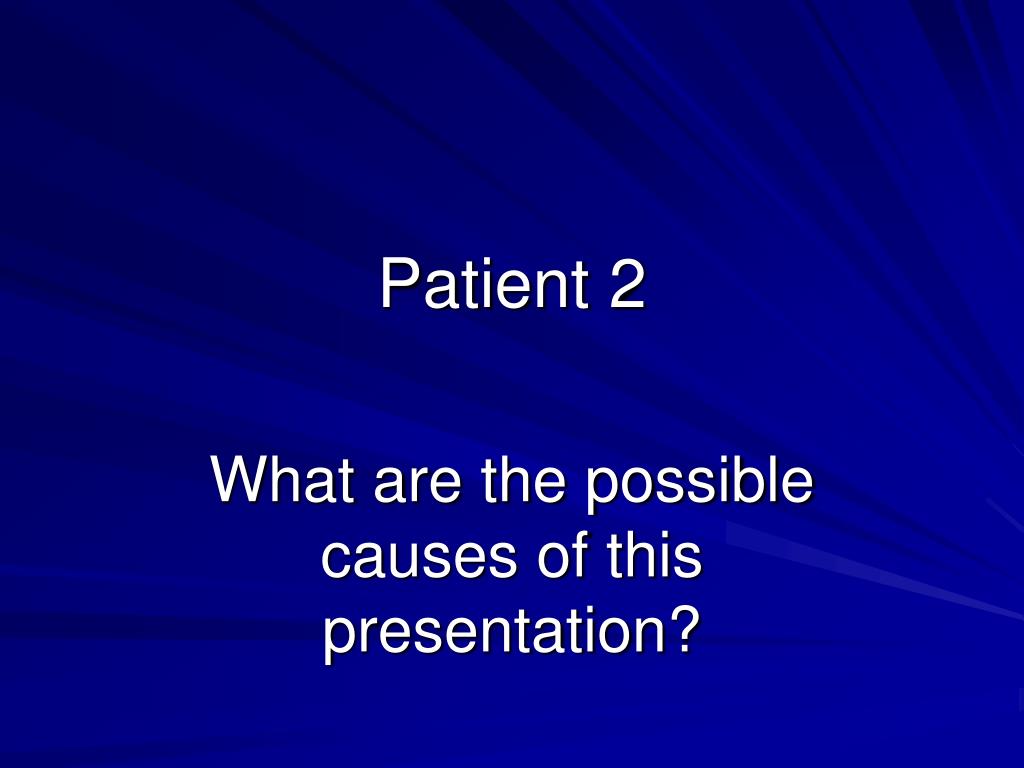 Patient 2

What are the possible causes of this presentation?